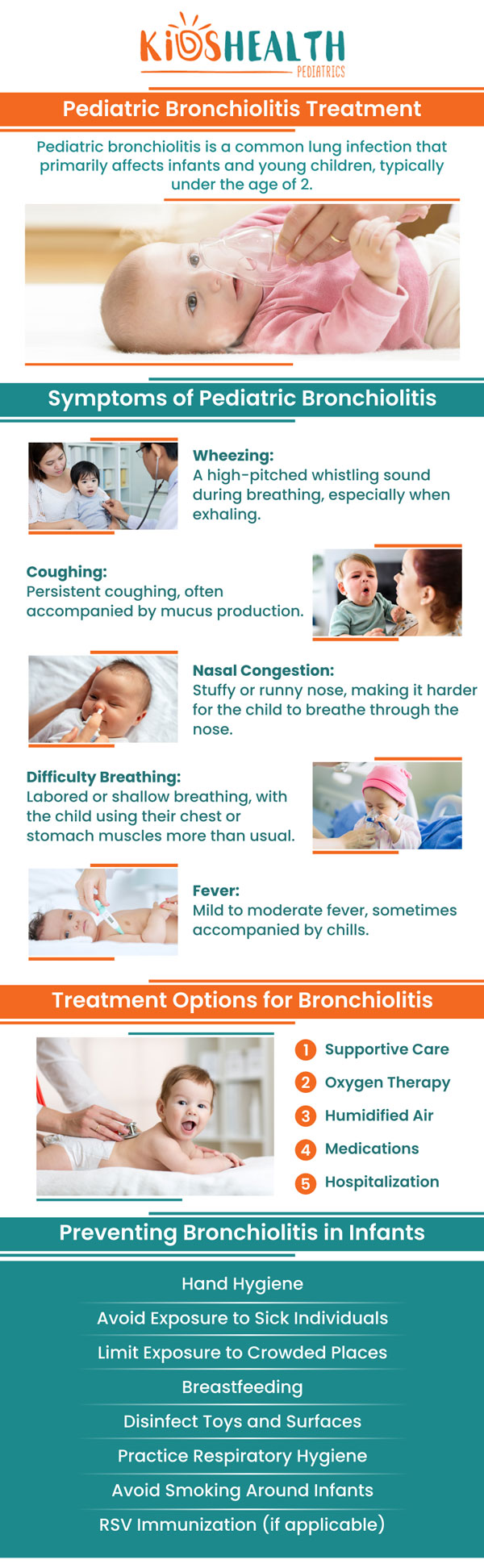 KIDSHEALTH
PEDIATRICS

Pediatric Bronchiolitis Treatment

Pediatric bronchiolitis is a common lung infection that primarily affects infants and young children, typically under the age of 2.

Symptoms of Pediatric Bronchiolitis

Wheezing:
A high-pitched whistling sound during breathing, especially when exhaling.

Coughing:
Persistent coughing, often accompanied by mucus production.

Nasal Congestion:
Stuffy or runny nose, making it harder for the child to breathe through the nose.

Difficulty Breathing:
Labored or shallow breathing, with the child using their chest or stomach muscles more than usual.

Fever:
Mild to moderate fever, sometimes accompanied by chills.

Treatment Options for Bronchiolitis

1 Supportive Care
2 Oxygen Therapy
3 Humidified Air
4 Medications
5 Hospitalization

Preventing Bronchiolitis in Infants

Hand Hygiene
Avoid Exposure to Sick Individuals
Limit Exposure to Crowded Places
Breastfeeding
Disinfect Toys and Surfaces
Practice Respiratory Hygiene
Avoid Smoking Around Infants
RSV Immunization (if applicable)